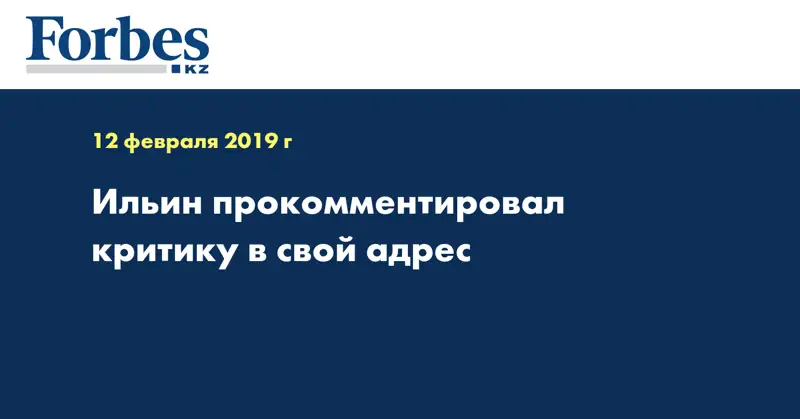 Forbes
KZ

12 февраля 2019 г

Ильин прокомментировал критику в свой адрес